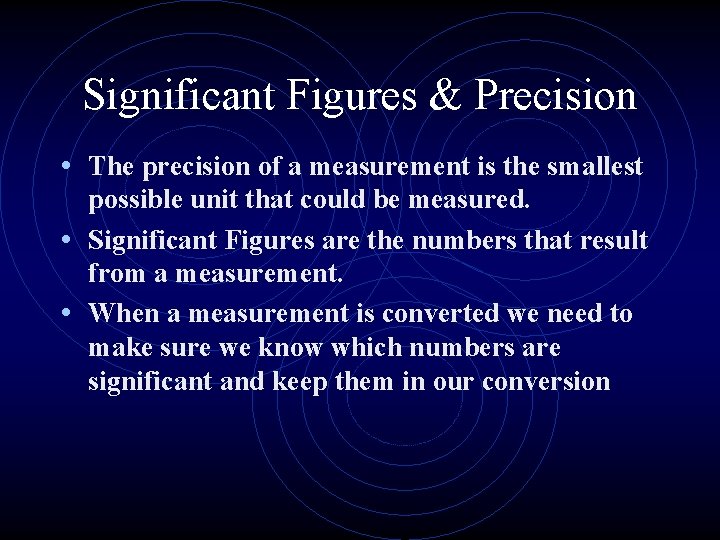 Significant Figures & Precision

• The precision of a measurement is the smallest possible unit that could be measured.

• Significant Figures are the numbers that result from a measurement.

• When a measurement is converted we need to make sure we know which numbers are significant and keep them in our conversion